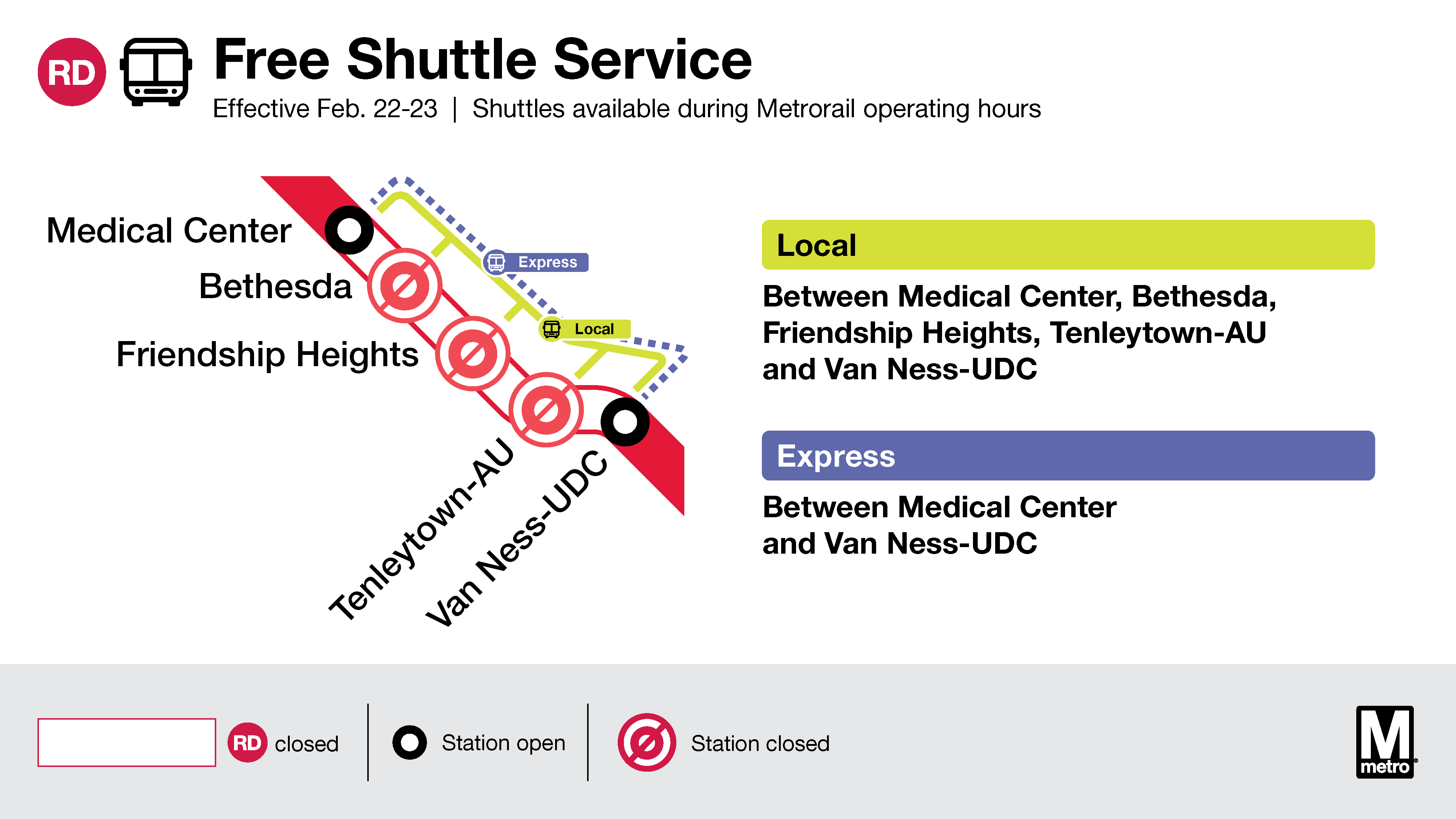 RD Free Shuttle Service

Effective Feb. 22-23 | Shuttles available during Metrorail operating hours

Medical Center
Bethesda
Friendship Heights
Tenleytown-AU
Van Ness-UDC
Express
Local

Local
Between Medical Center, Bethesda, Friendship Heights, Tenleytown-AU and Van Ness-UDC

Express
Between Medical Center and Van Ness-UDC

RD closed
Station open
Station closed

M metro